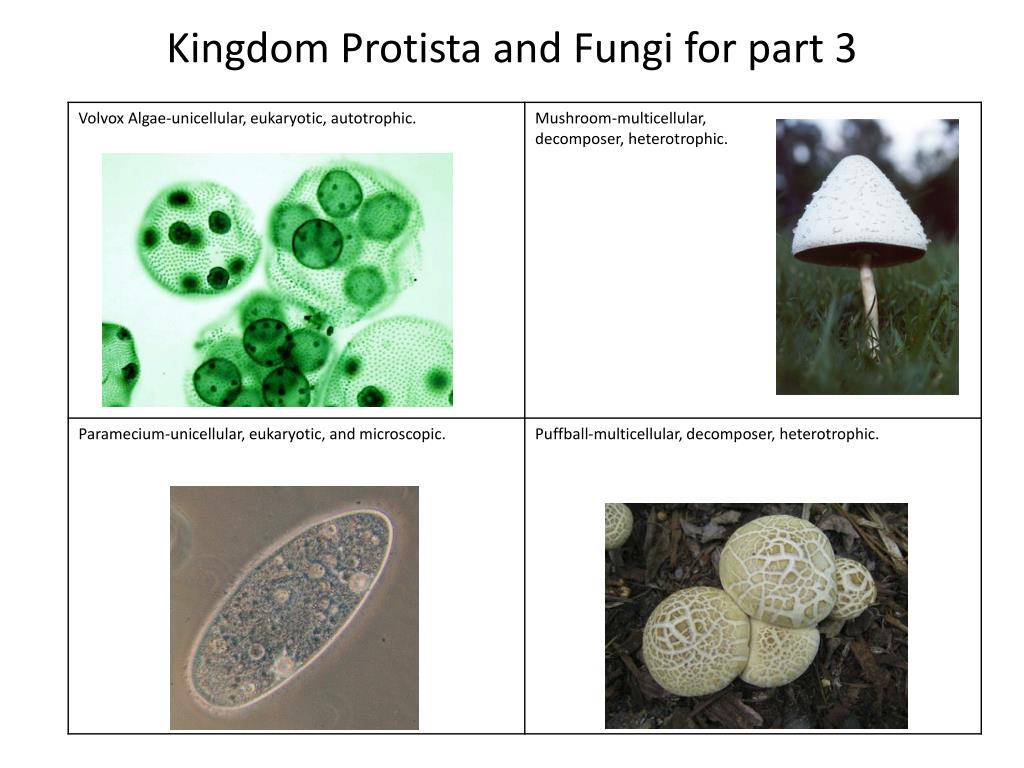 Kingdom Protista and Fungi for part 3

| Volvox Algae-unicellular, eukaryotic, autotrophic. | Mushroom-multicellular, decomposer, heterotrophic. |
|---|---|
| Paramecium-unicellular, eukaryotic, and microscopic. | Puffball-multicellular, decomposer, heterotrophic. |